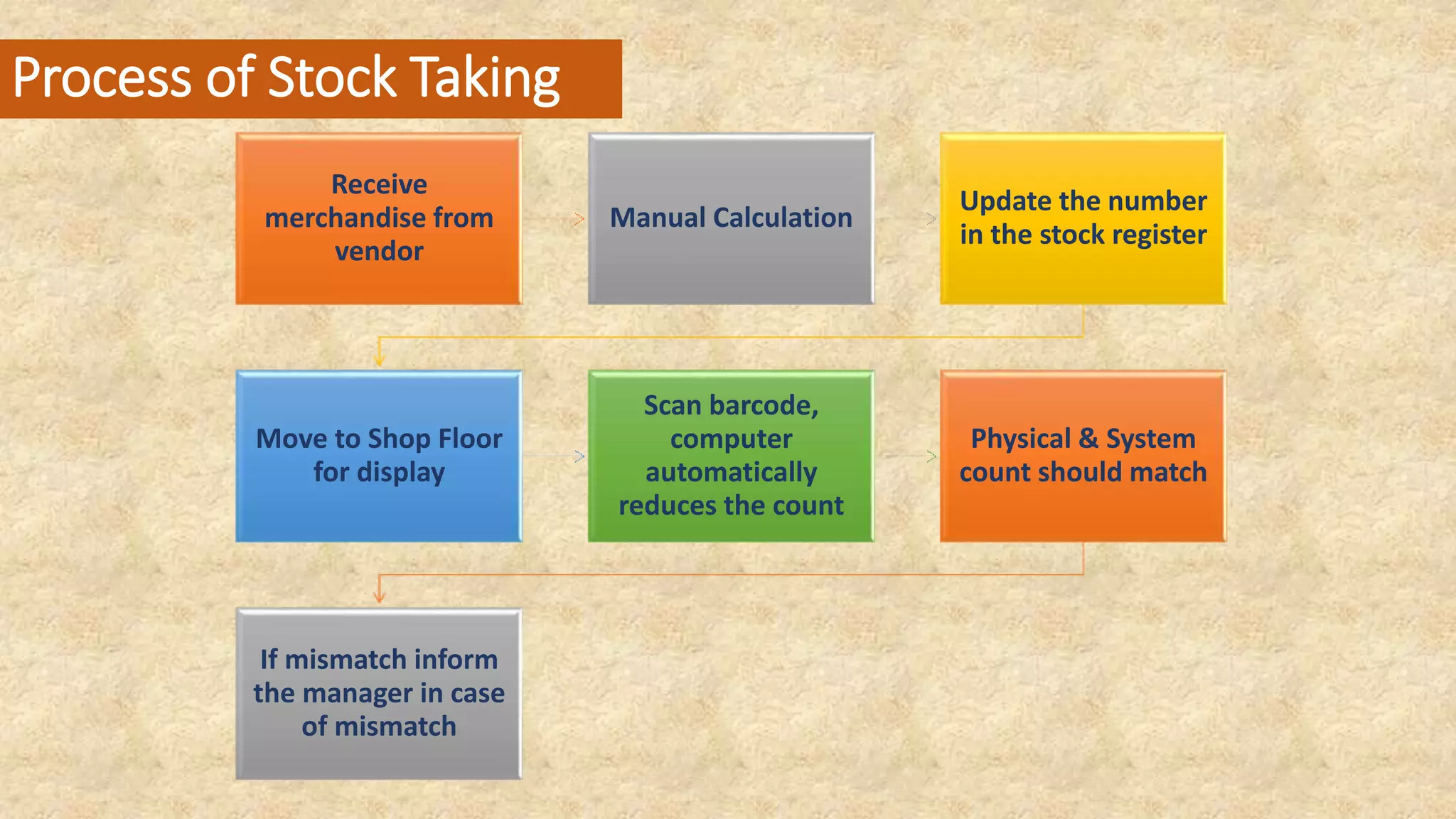 Process of Stock Taking

Receive merchandise from vendor

Manual Calculation

Update the number in the stock register

Move to Shop Floor for display

Scan barcode, computer automatically reduces the count

Physical & System count should match

If mismatch inform the manager in case of mismatch